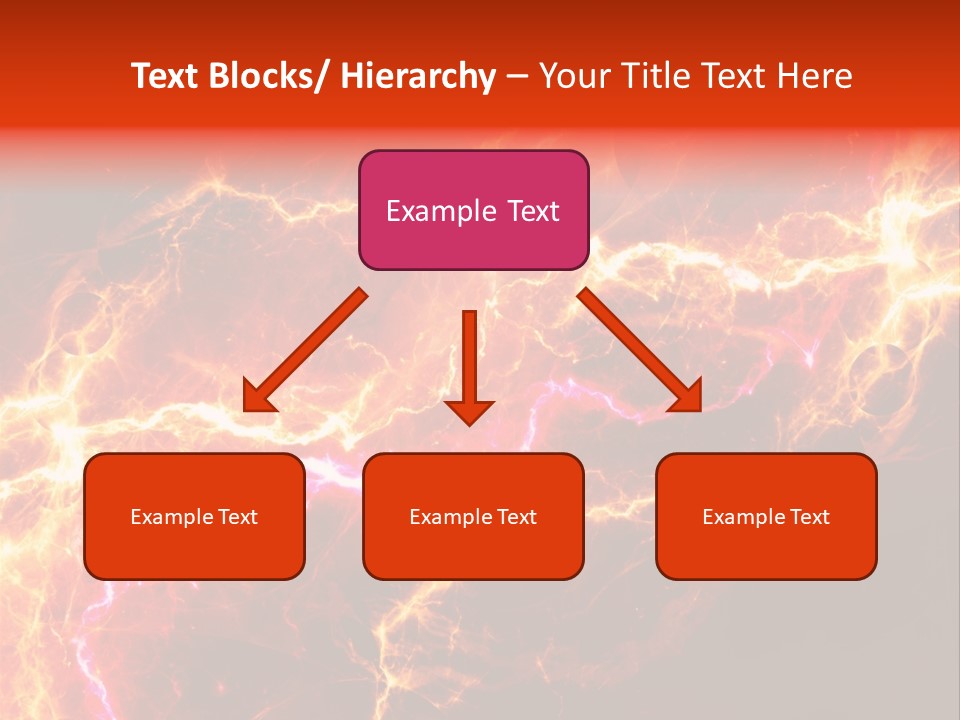 Text Blocks/ Hierarchy – Your Title Text Here

Example Text

Example Text

Example Text

Example Text